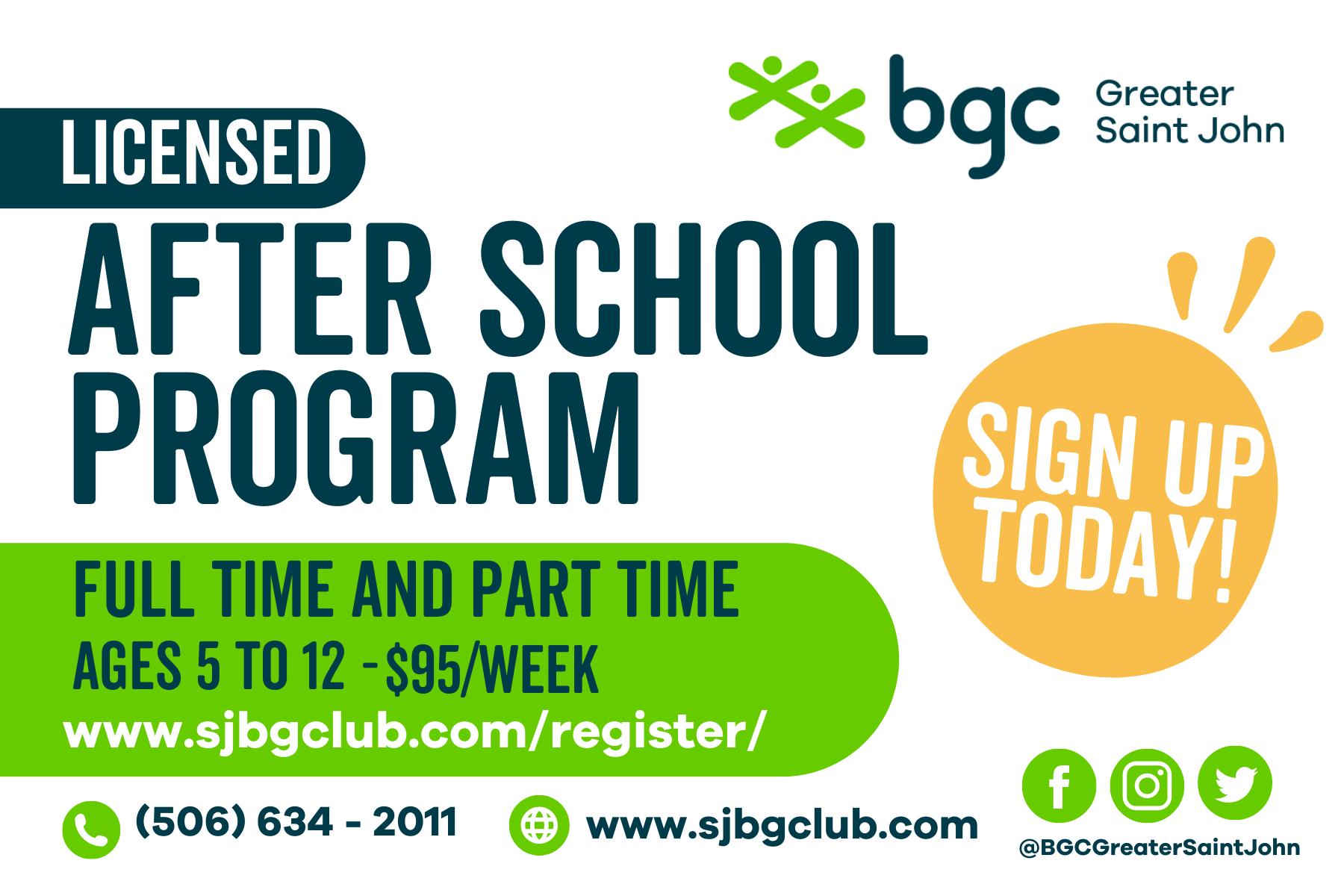 bgc Greater Saint John

LICENSED

AFTER SCHOOL PROGRAM

SIGN UP TODAY!

FULL TIME AND PART TIME

AGES 5 TO 12 - $95/WEEK

www.sjbgclub.com/register/

(506) 634 - 2011

www.sjbgclub.com

@BGCGreaterSaintJohn